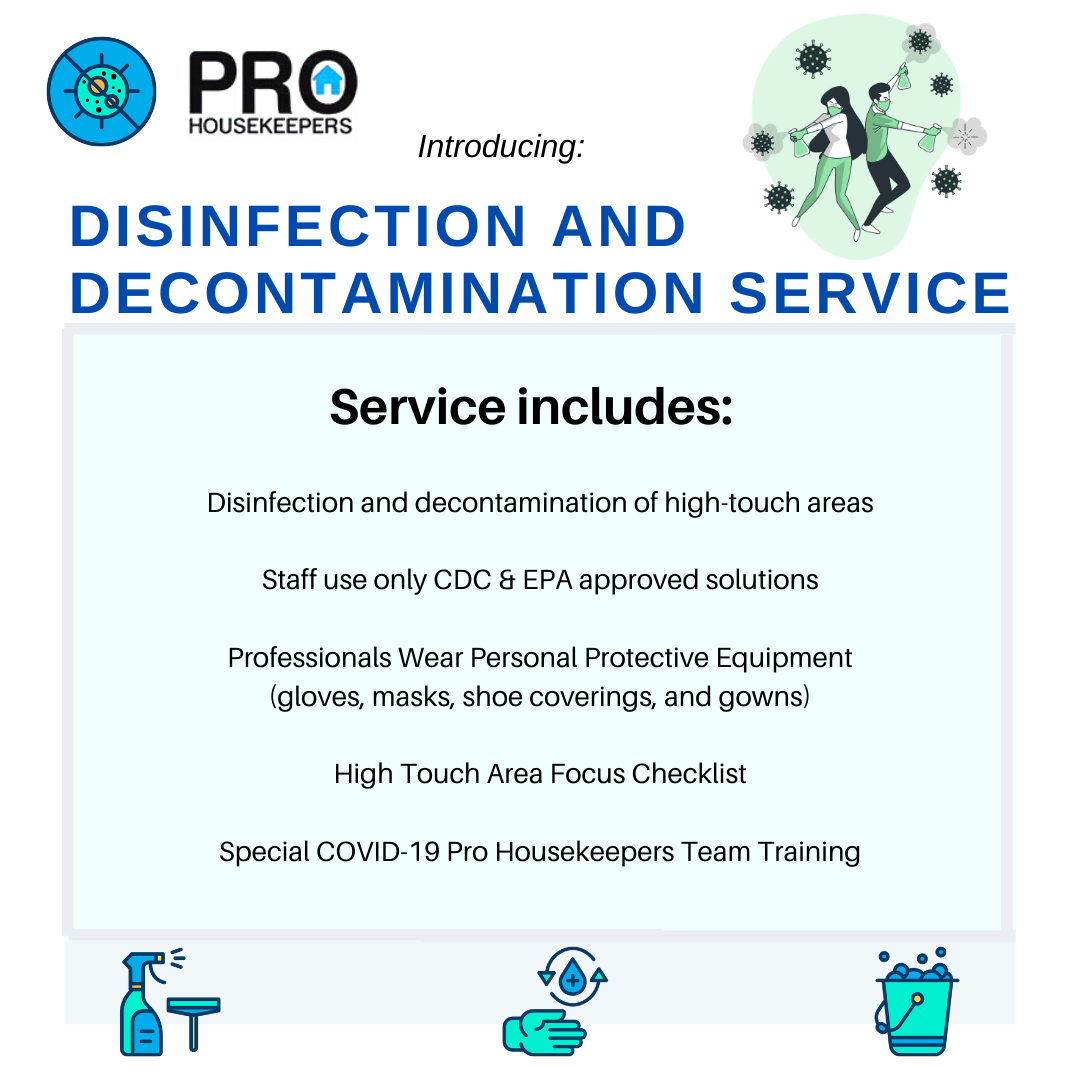 PRO
HOUSEKEEPERS

Introducing:

DISINFECTION AND DECONTAMINATION SERVICE

Service includes:

Disinfection and decontamination of high-touch areas

Staff use only CDC & EPA approved solutions

Professionals Wear Personal Protective Equipment (gloves, masks, shoe coverings, and gowns)

High Touch Area Focus Checklist

Special COVID-19 Pro Housekeepers Team Training